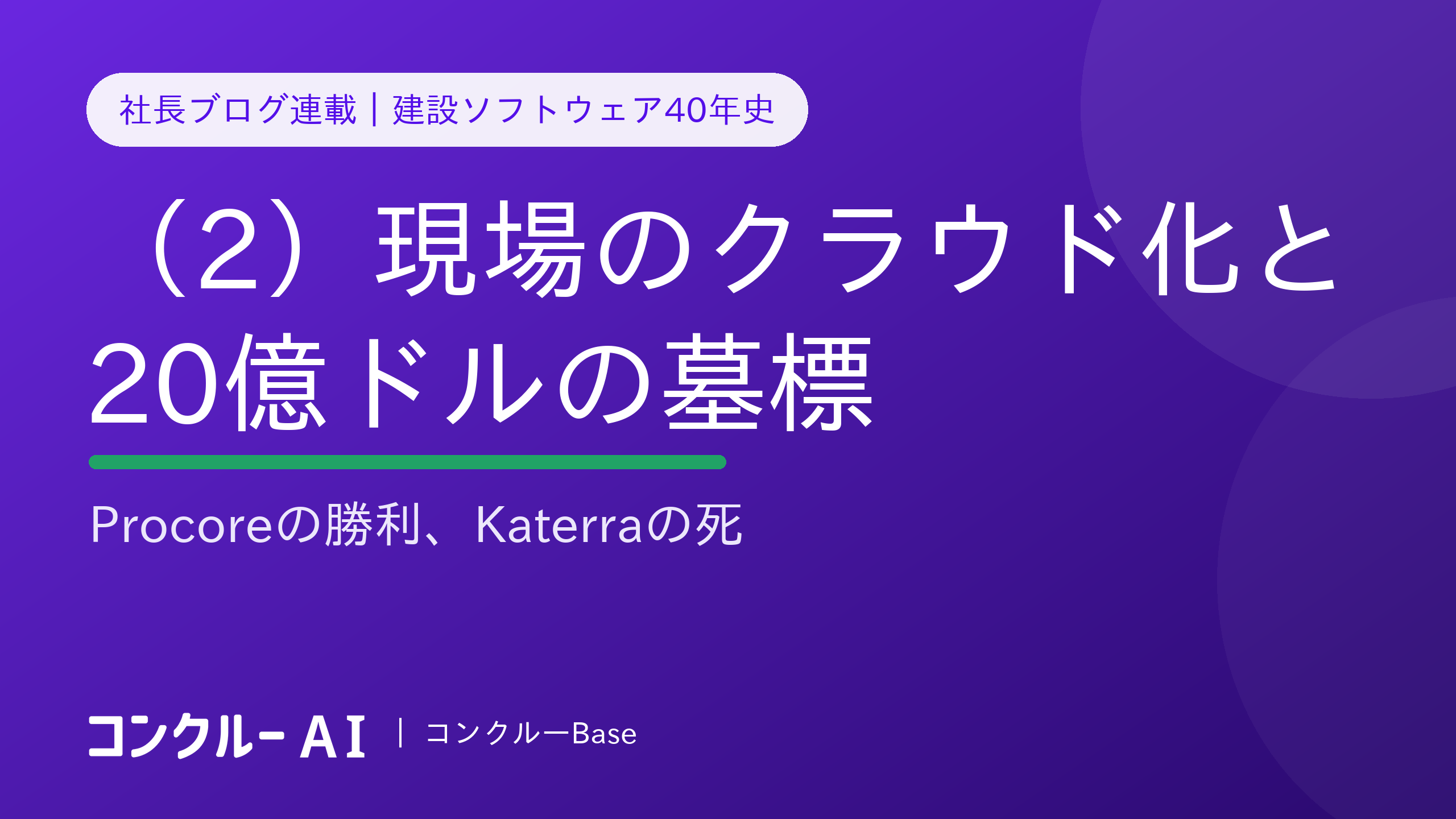 社長ブログ連載｜建設ソフトウェア40年史

（2）現場のクラウド化と20億ドルの墓標

Procoreの勝利、Katerraの死

コンクルー AI | コンクルーBase